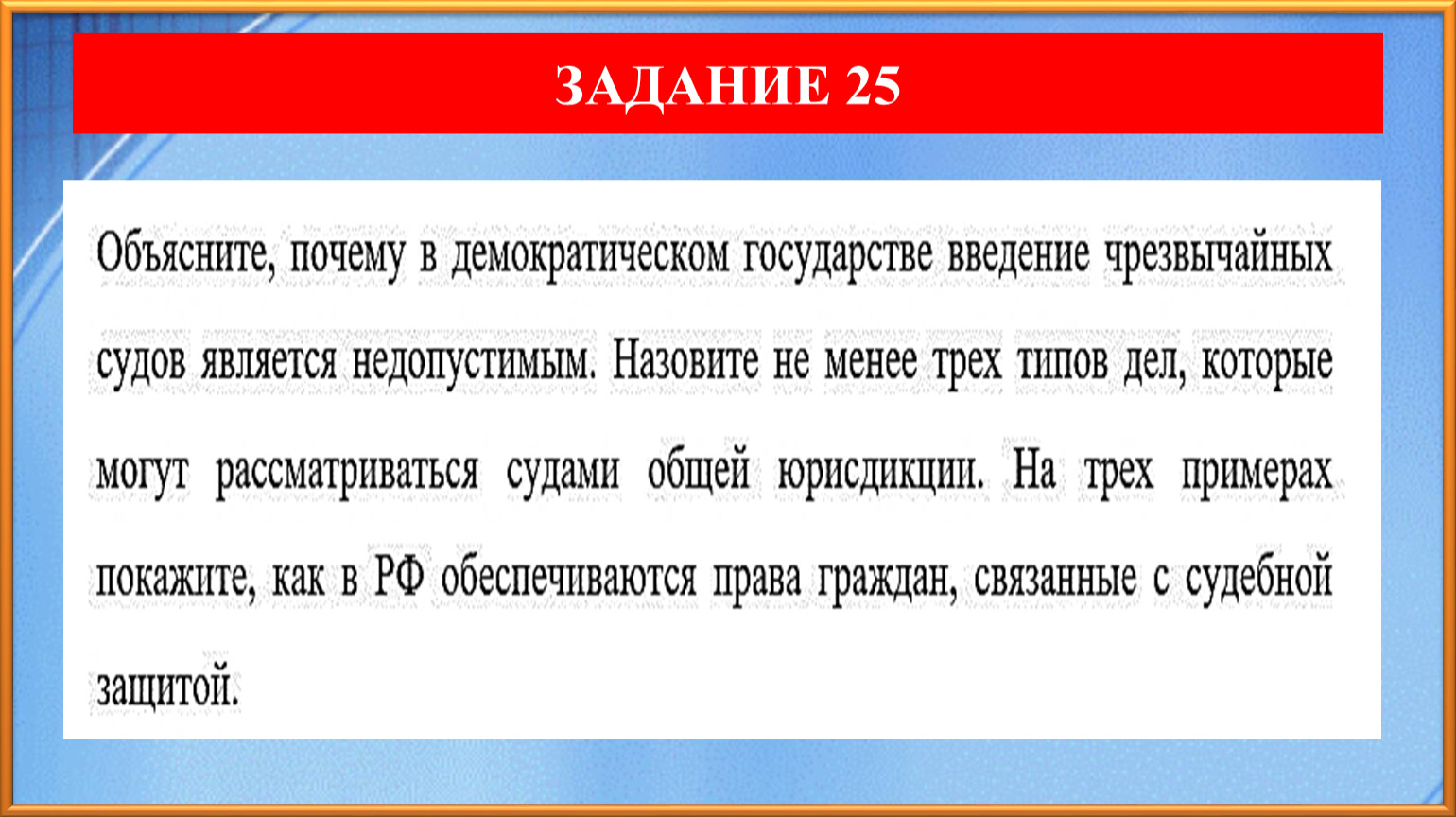 ЗАДАНИЕ 25

Объясните, почему в демократическом государстве введение чрезвычайных судов является недопустимым. Назовите не менее трех типов дел, которые могут рассматриваться судами общей юрисдикции. На трех примерах покажите, как в РФ обеспечиваются права граждан, связанные с судебной защитой.